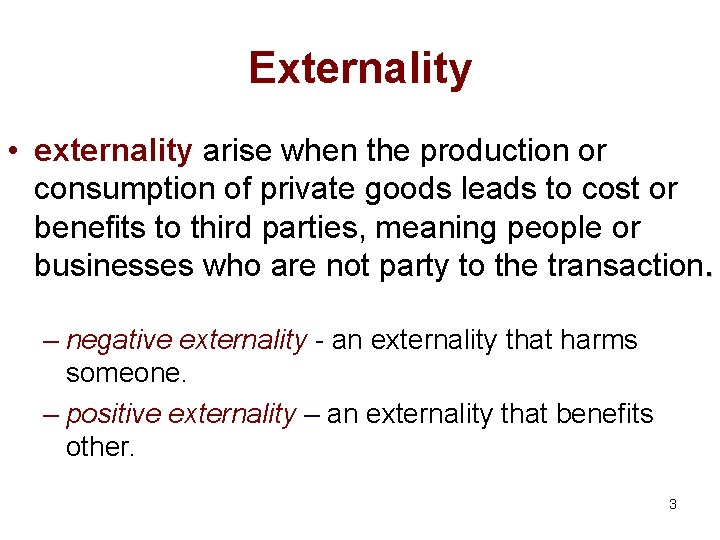 Externality

• externality arise when the production or consumption of private goods leads to cost or benefits to third parties, meaning people or businesses who are not party to the transaction.

– negative externality - an externality that harms someone.

– positive externality – an externality that benefits other.

3